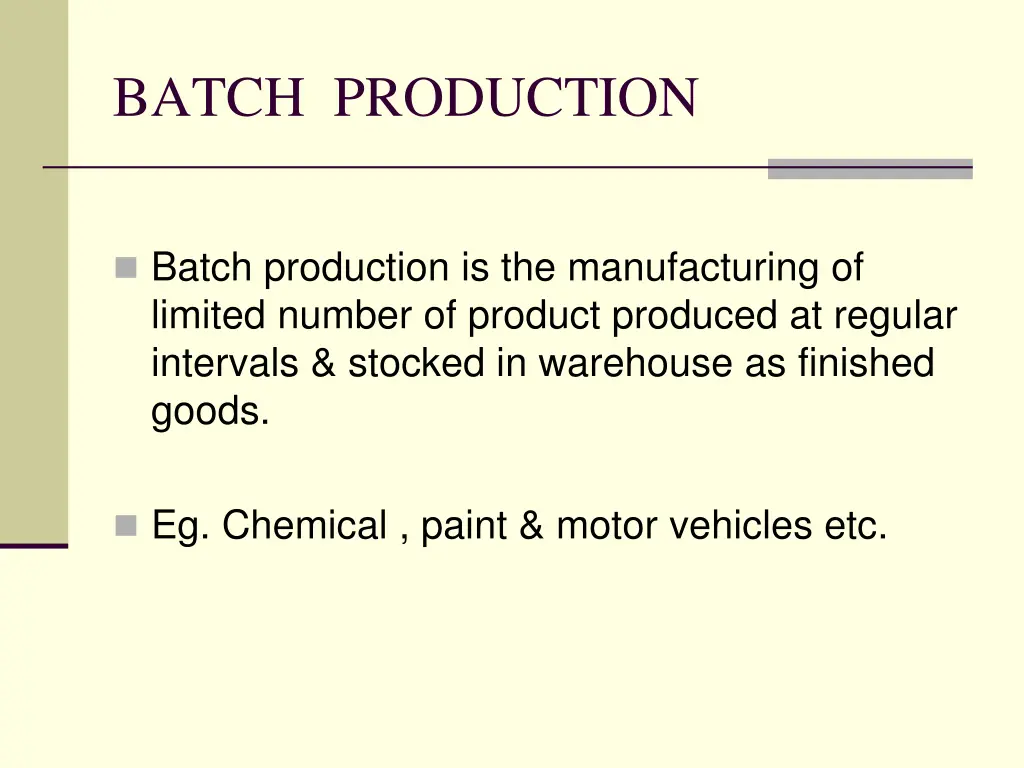 BATCH PRODUCTION

Batch production is the manufacturing of limited number of product produced at regular intervals & stocked in warehouse as finished goods.

Eg. Chemical , paint & motor vehicles etc.